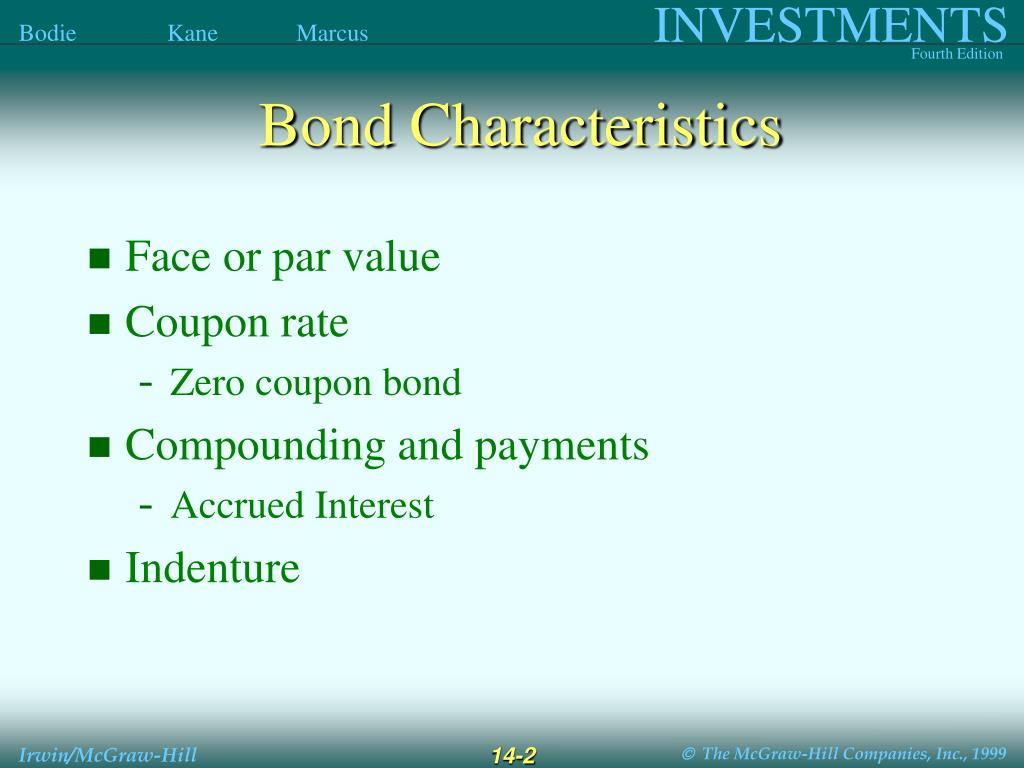 Bodie Kane Marcus INVESTMENTS
Fourth Edition

Bond Characteristics

■ Face or par value
■ Coupon rate
- Zero coupon bond
■ Compounding and payments
- Accrued Interest
■ Indenture

Irwin/McGraw-Hill 14-2 © The McGraw-Hill Companies, Inc., 1999